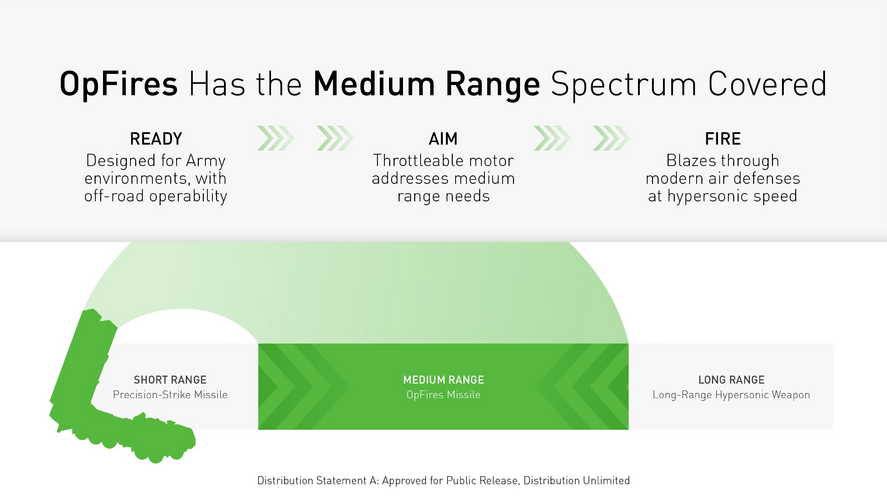 OpFires Has the Medium Range Spectrum Covered

READY
Designed for Army environments, with off-road operability

AIM
Throttleable motor addresses medium range needs

FIRE
Blazes through modern air defenses at hypersonic speed

SHORT RANGE
Precision-Strike Missile

MEDIUM RANGE
OpFires Missile

LONG RANGE
Long-Range Hypersonic Weapon

Distribution Statement A: Approved for Public Release, Distribution Unlimited